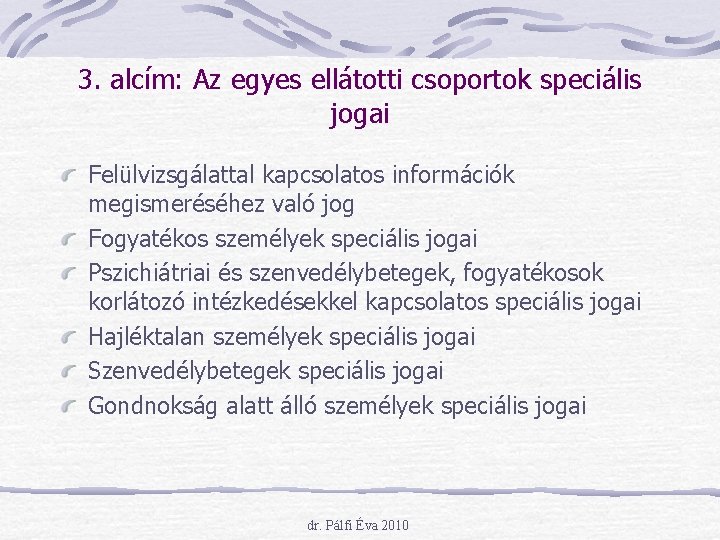 3. alcím: Az egyes ellátotti csoportok speciális jogai

Felülvizsgálattal kapcsolatos információk megismeréséhez való jog
Fogyatékos személyek speciális jogai
Pszichiátriai és szenvedélybetegek, fogyatékosok korlátozó intézkedésekkel kapcsolatos speciális jogai
Hajléktalan személyek speciális jogai
Szenvedélybetegek speciális jogai
Gondnokság alatt álló személyek speciális jogai

dr. Pálfi Éva 2010